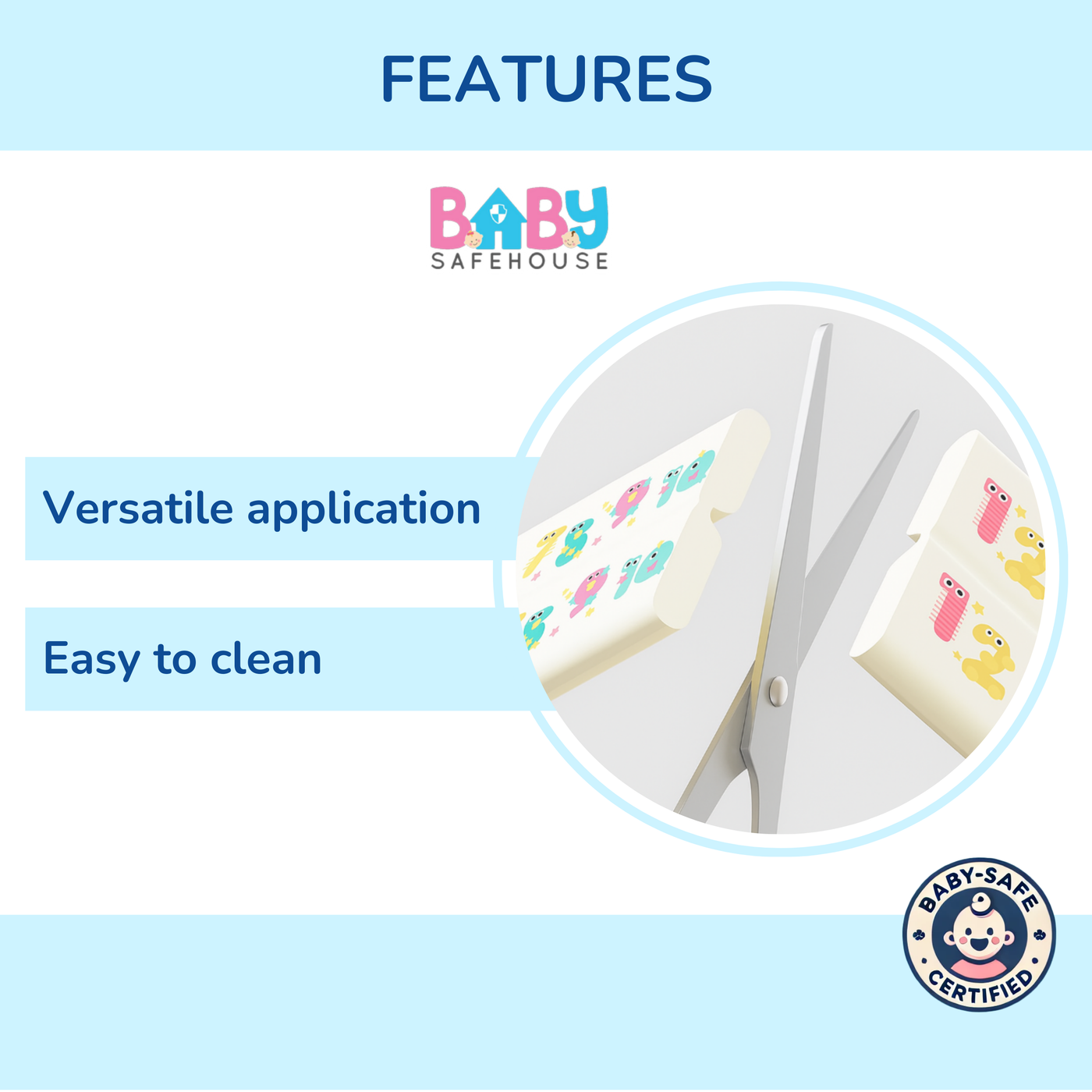 FEATURES

BABY
SAFEHOUSE

Versatile application

Easy to clean

BABY-SAFE
CERTIFIED